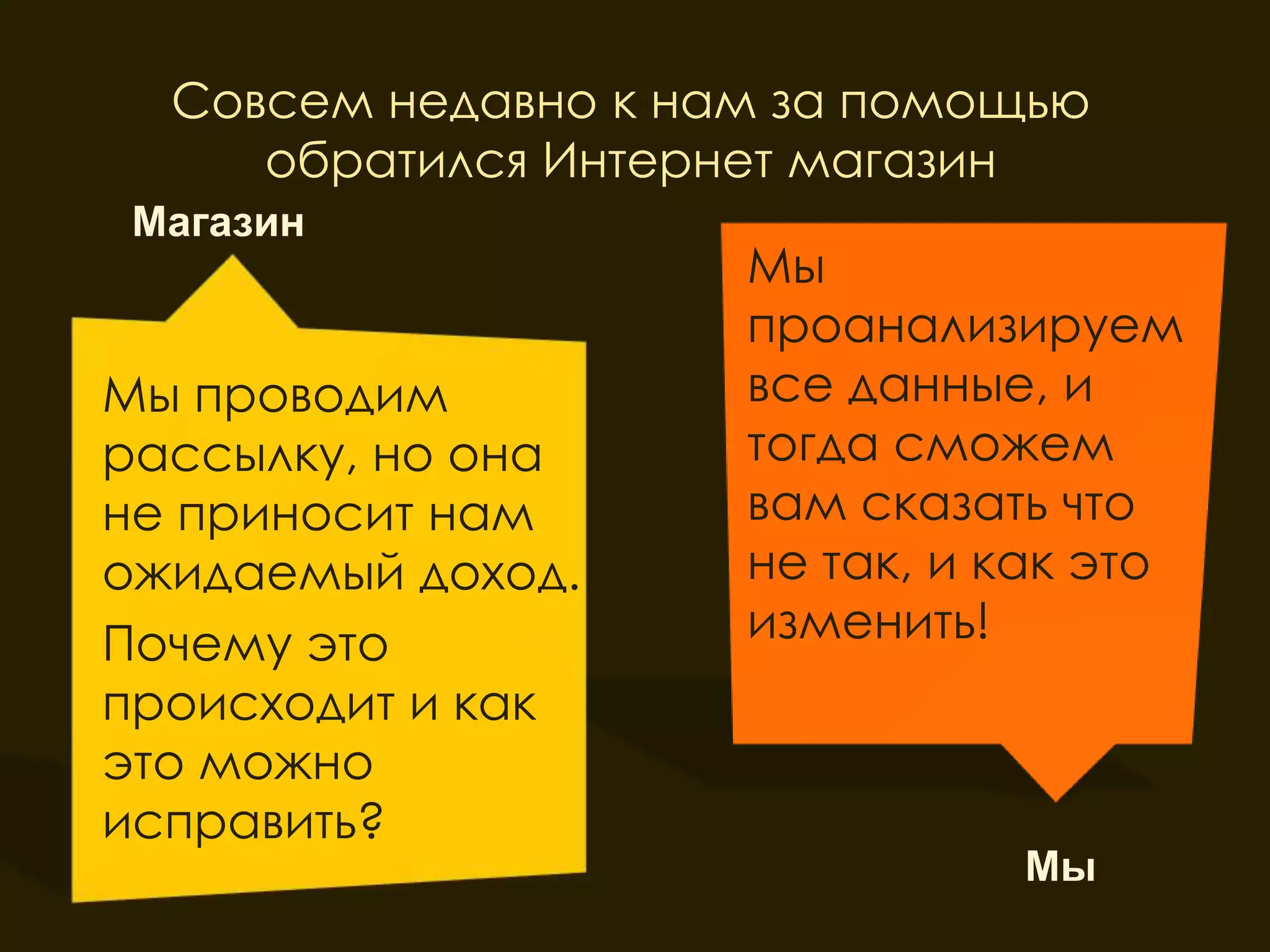 Совсем недавно к нам за помощью обратился Интернет магазин

Магазин

Мы проводим рассылку, но она не приносит нам ожидаемый доход.

Почему это происходит и как это можно исправить?

Мы проанализируем все данные, и тогда сможем вам сказать что не так, и как это изменить!

Мы